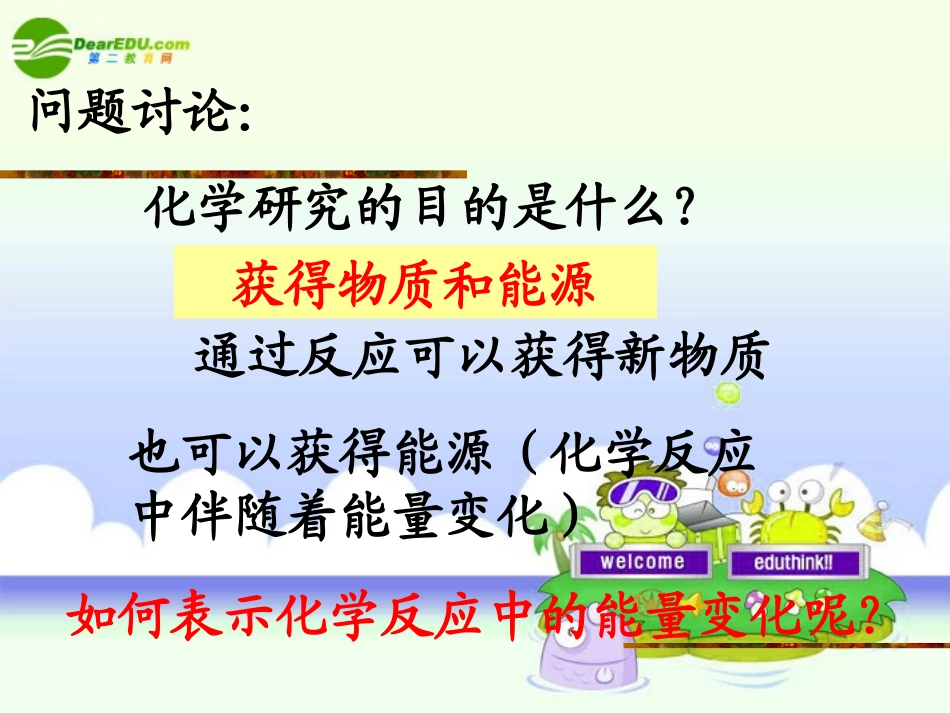 DearEDU.com
第二教育网

问题讨论:

化学研究的目的是什么？

获得物质和能源

通过反应可以获得新物质

也可以获得能源（化学反应中伴随着能量变化）

welcome

eduthink!!

如何表示化学反应中的能量变化呢？